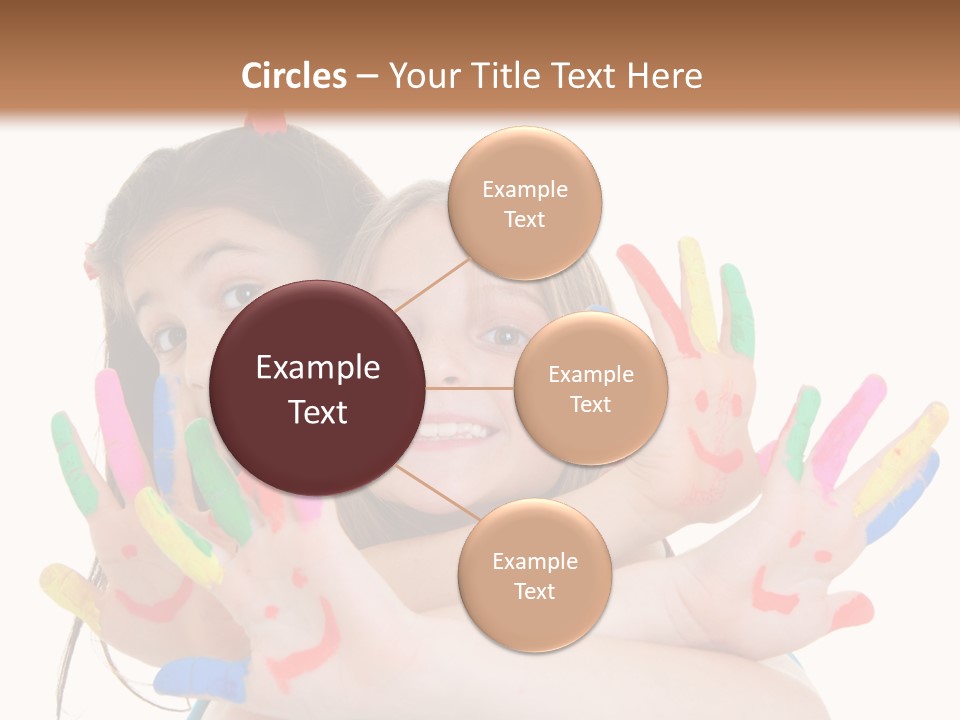 Circles – Your Title Text Here

Example Text

Example Text

Example Text

Example Text